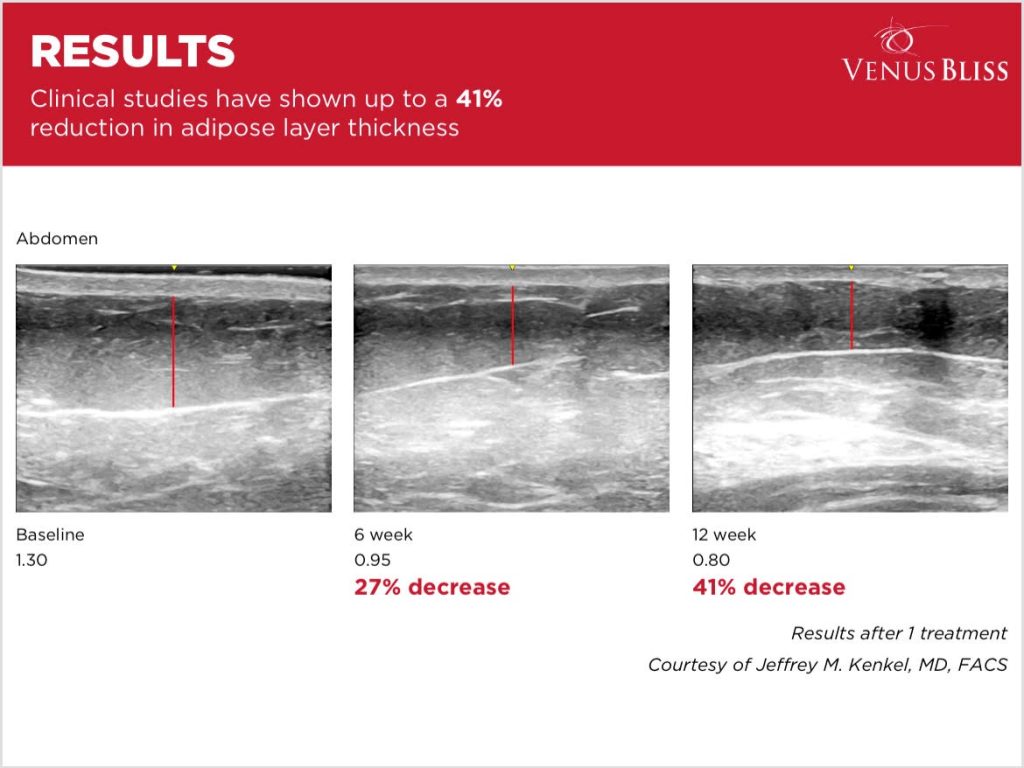 RESULTS

Clinical studies have shown up to a 41% reduction in adipose layer thickness

VENUS BLISS

Abdomen

Baseline
1.30

6 week
0.95
27% decrease

12 week
0.80
41% decrease

Results after 1 treatment

Courtesy of Jeffrey M. Kenkel, MD, FACS